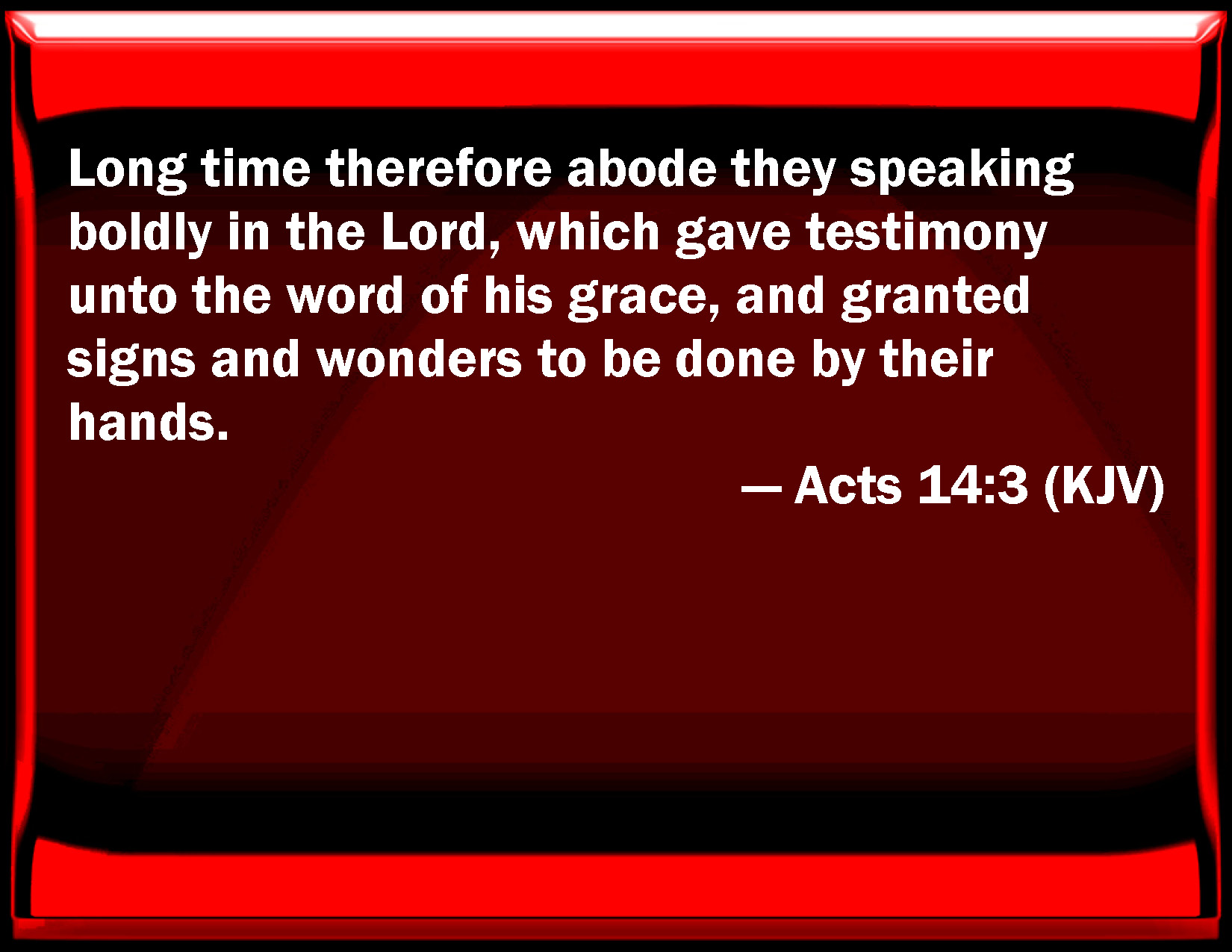 Long time therefore abode they speaking boldly in the Lord, which gave testimony unto the word of his grace, and granted signs and wonders to be done by their hands.

— Acts 14:3 (KJV)